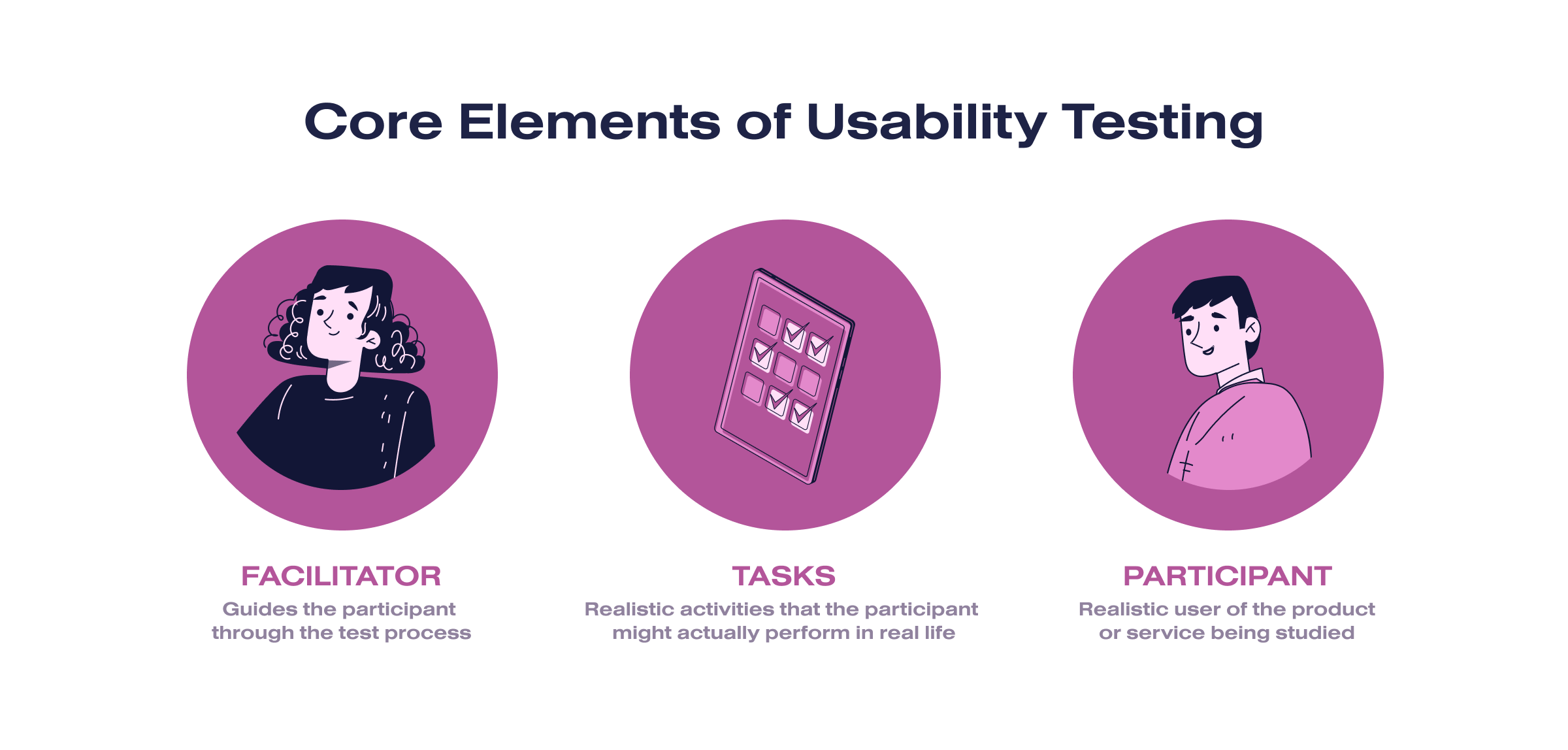 Core Elements of Usability Testing

FACILITATOR
Guides the participant through the test process

TASKS
Realistic activities that the participant might actually perform in real life

PARTICIPANT
Realistic user of the product or service being studied